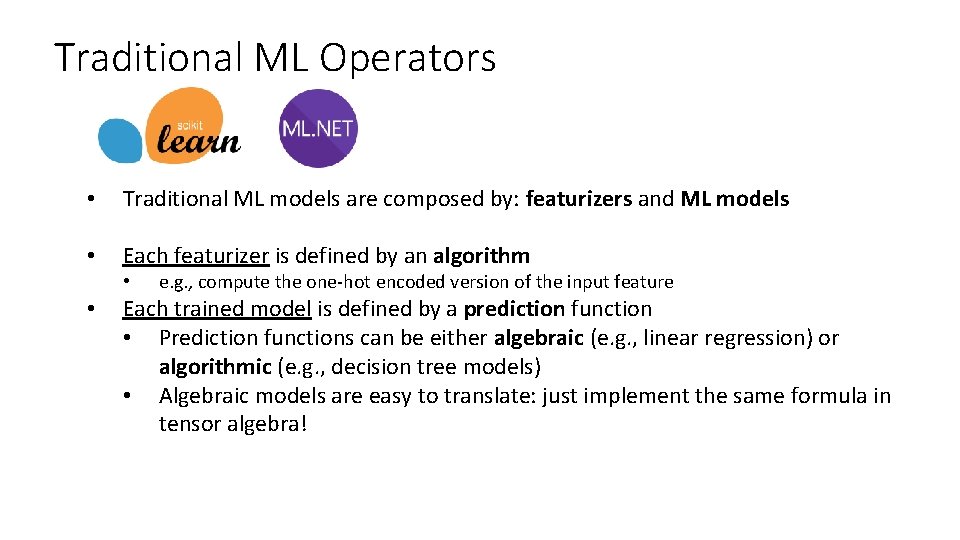 Traditional ML Operators

scikit learn

ML.NET

• Traditional ML models are composed by: featurizers and ML models

• Each featurizer is defined by an algorithm
  • e.g., compute the one-hot encoded version of the input feature

• Each trained model is defined by a prediction function
  • Prediction functions can be either algebraic (e.g., linear regression) or algorithmic (e.g., decision tree models)
  • Algebraic models are easy to translate: just implement the same formula in tensor algebra!